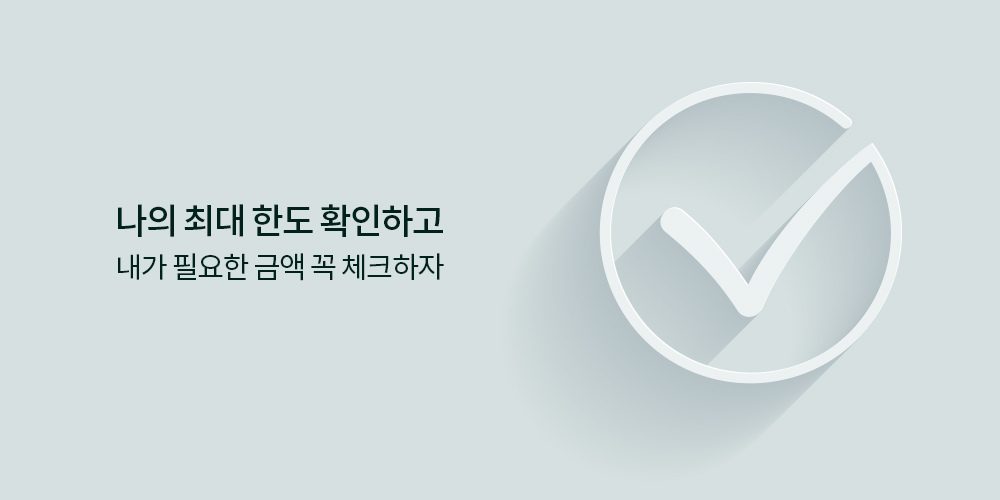 나의 최대 한도 확인하고
내가 필요한 금액 꼭 체크하자